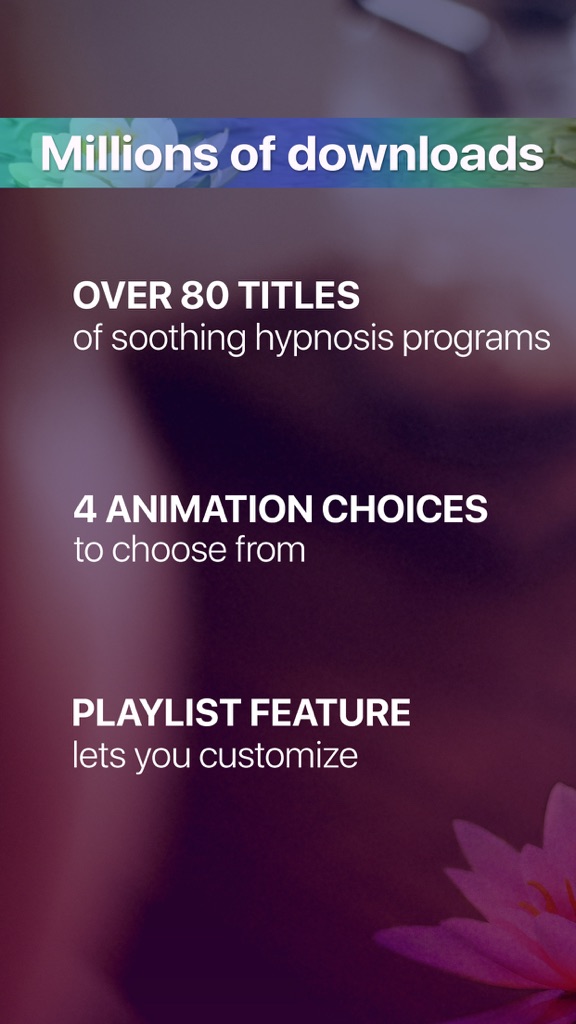 Millions of downloads

OVER 80 TITLES
of soothing hypnosis programs

4 ANIMATION CHOICES
to choose from

PLAYLIST FEATURE
lets you customize